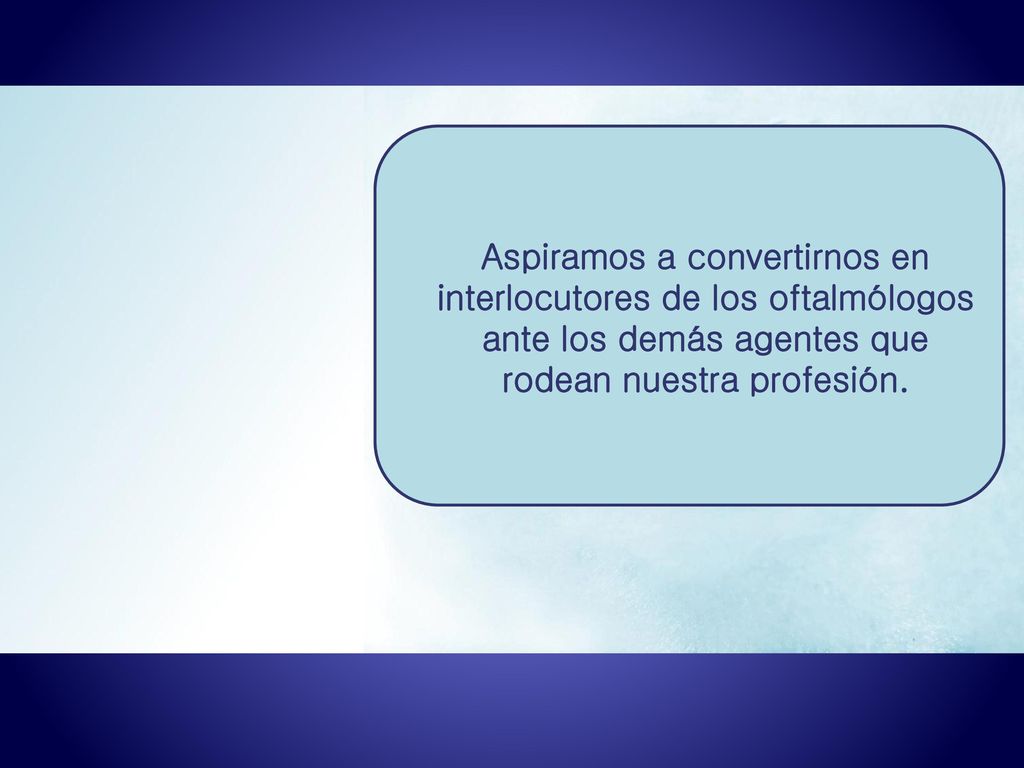 Aspiramos a convertirnos en interlocutores de los oftalmólogos ante los demás agentes que rodean nuestra profesión.